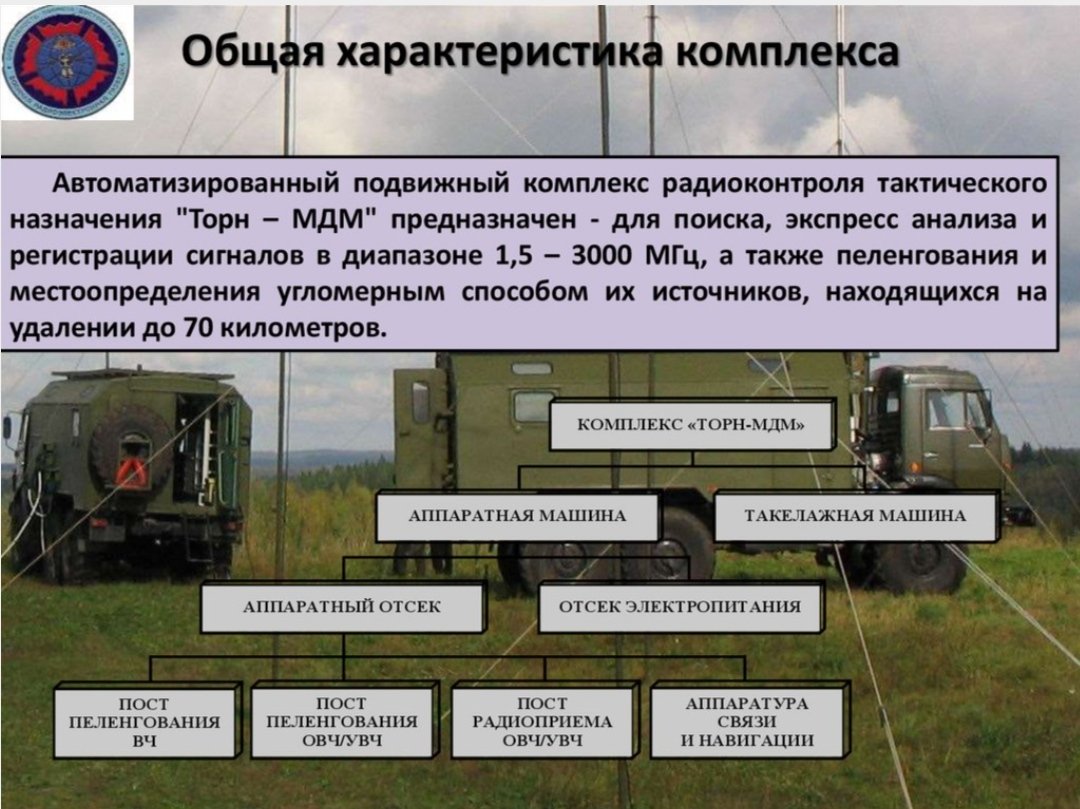 Общая характеристика комплекса

Автоматизированный подвижный комплекс радиоконтроля тактического назначения "Торн – МДМ" предназначен - для поиска, экспресс анализа и регистрации сигналов в диапазоне 1,5 – 3000 МГц, а также пеленгования и местоопределения угломерным способом их источников, находящихся на удалении до 70 километров.

КОМПЛЕКС «ТОРН-МДМ»

АППАРАТНАЯ МАШИНА

ТАКЕЛАЖНАЯ МАШИНА

АППАРАТНЫЙ ОТСЕК

ОТСЕК ЭЛЕКТРОПИТАНИЯ

ПОСТ ПЕЛЕНГОВАНИЯ ВЧ

ПОСТ ПЕЛЕНГОВАНИЯ ОВЧ/УВЧ

ПОСТ РАДИОПРИЕМА ОВЧ/УВЧ

АППАРАТУРА СВЯЗИ И НАВИГАЦИИ